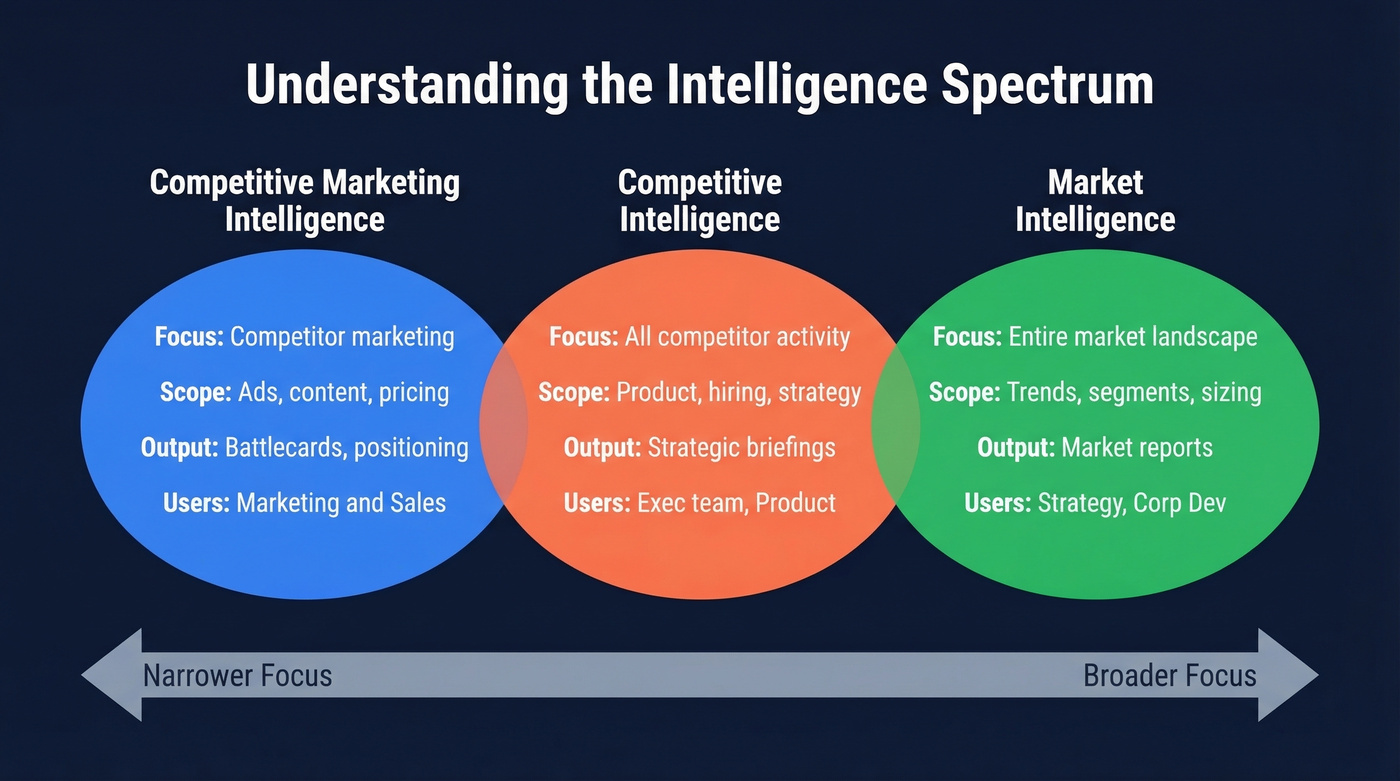 Understanding the Intelligence Spectrum

Competitive Marketing Intelligence

Focus: Competitor marketing
Scope: Ads, content, pricing
Output: Battlecards, positioning
Users: Marketing and Sales

Competitive Intelligence

Focus: All competitor activity
Scope: Product, hiring, strategy
Output: Strategic briefings
Users: Exec team, Product

Market Intelligence

Focus: Entire market landscape
Scope: Trends, segments, sizing
Output: Market reports
Users: Strategy, Corp Dev

Narrower Focus
Broader Focus